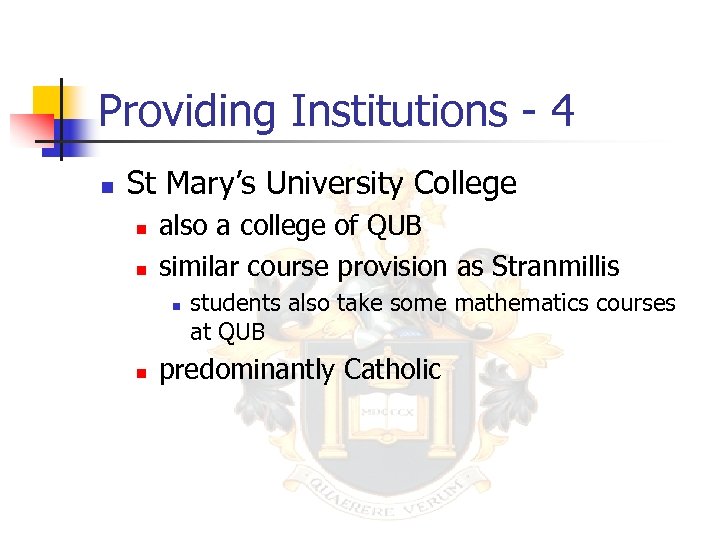 Providing Institutions - 4

St Mary's University College

also a college of QUB

similar course provision as Stranmillis

students also take some mathematics courses at QUB

predominantly Catholic

MDCCCX

QUAERERE VERUM